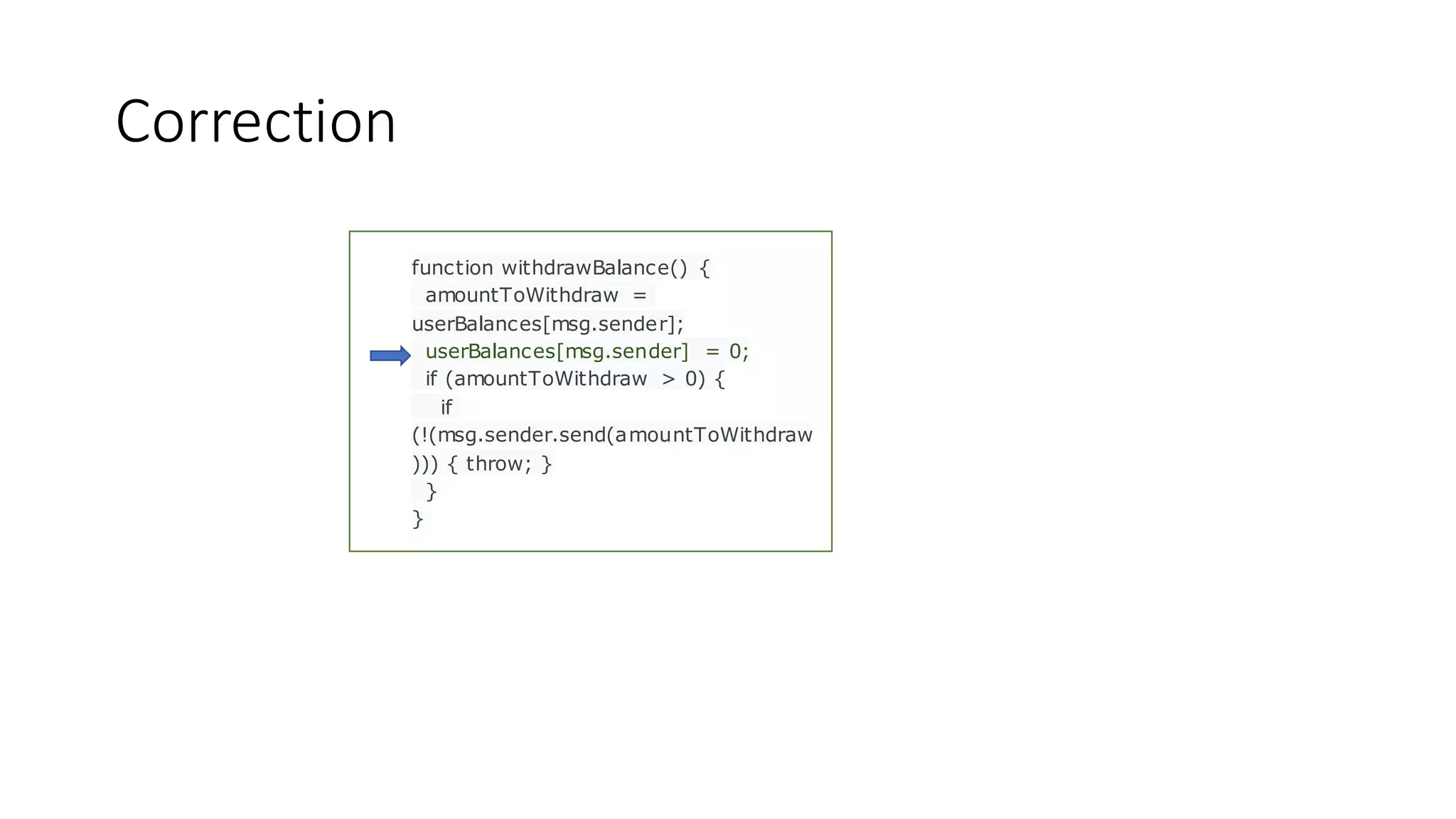 Correction

function withdrawBalance() {
 amountToWithdraw =
userBalances[msg.sender];
 userBalances[msg.sender] = 0;
 if (amountToWithdraw > 0) {
   if
(!(msg.sender.send(amountToWithdraw
))) { throw; }
 }
}